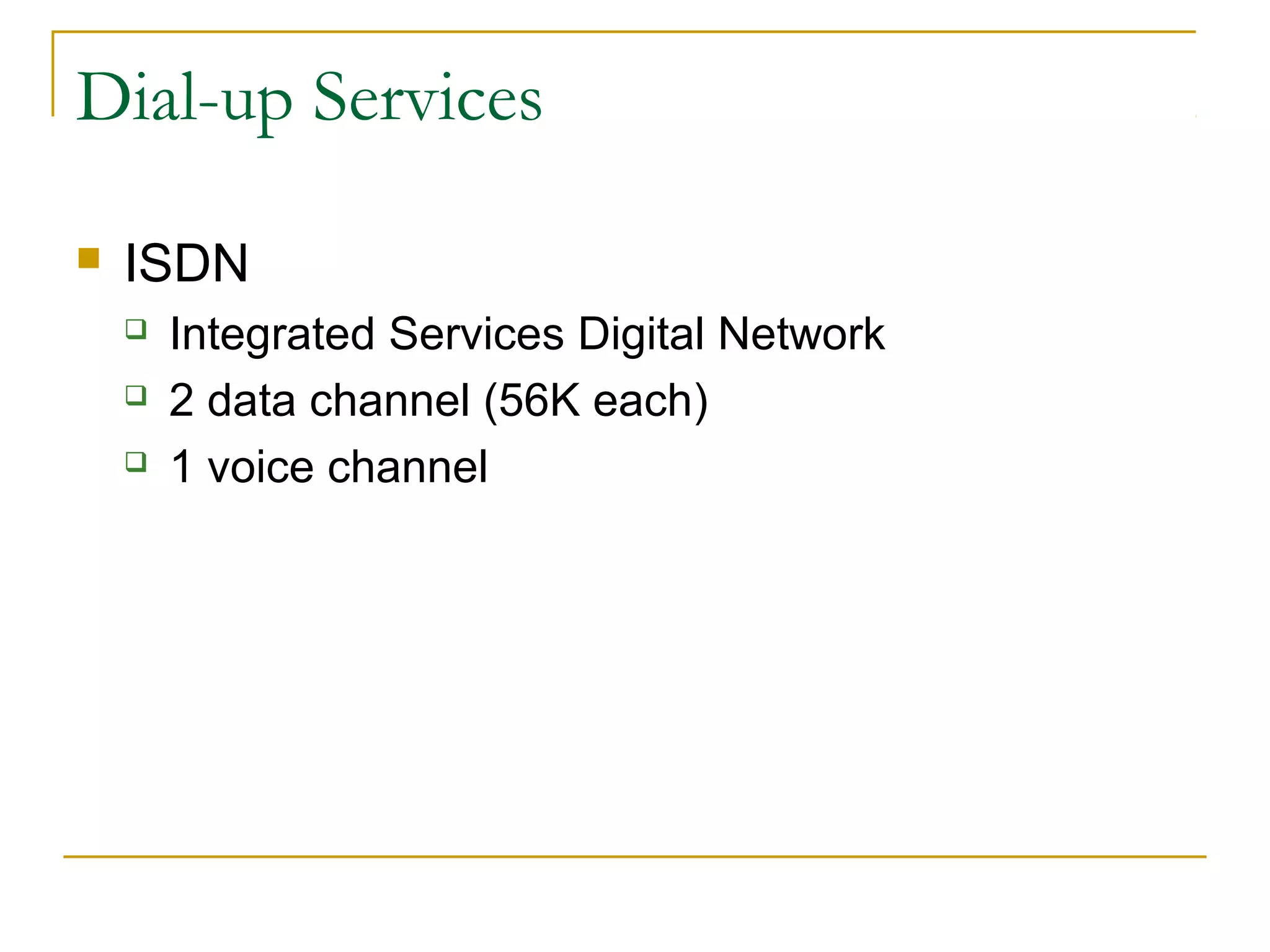 Dial-up Services

- ISDN
  - Integrated Services Digital Network
  - 2 data channel (56K each)
  - 1 voice channel